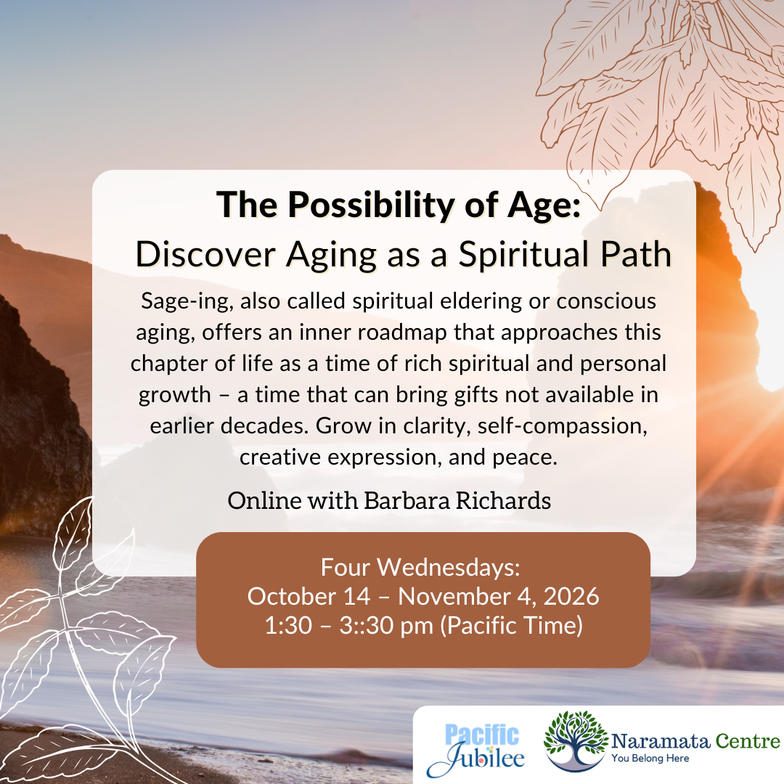 The Possibility of Age:
Discover Aging as a Spiritual Path

Sage-ing, also called spiritual eldering or conscious aging, offers an inner roadmap that approaches this chapter of life as a time of rich spiritual and personal growth – a time that can bring gifts not available in earlier decades. Grow in clarity, self-compassion, creative expression, and peace.

Online with Barbara Richards

Four Wednesdays:
October 14 – November 4, 2026
1:30 – 3::30 pm (Pacific Time)

Pacific Jubilee

Naramata Centre
You Belong Here